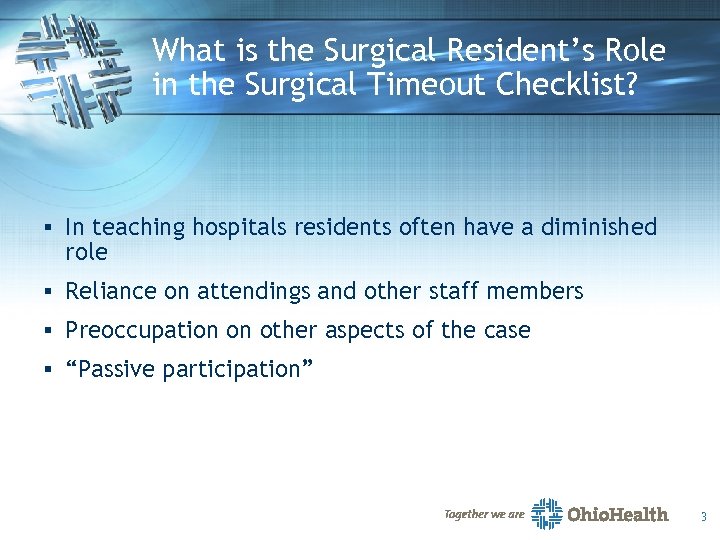 What is the Surgical Resident's Role in the Surgical Timeout Checklist?

▪ In teaching hospitals residents often have a diminished role

▪ Reliance on attendings and other staff members

▪ Preoccupation on other aspects of the case

▪ "Passive participation"

Together we are OhioHealth

3